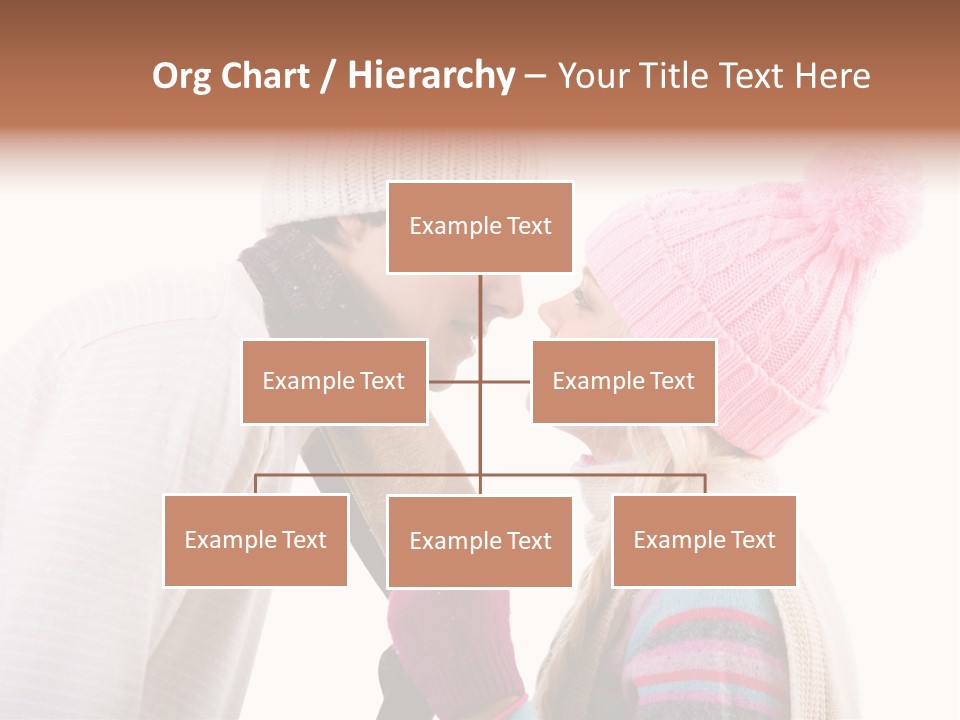 Org Chart / Hierarchy – Your Title Text Here

Example Text

Example Text

Example Text

Example Text

Example Text

Example Text